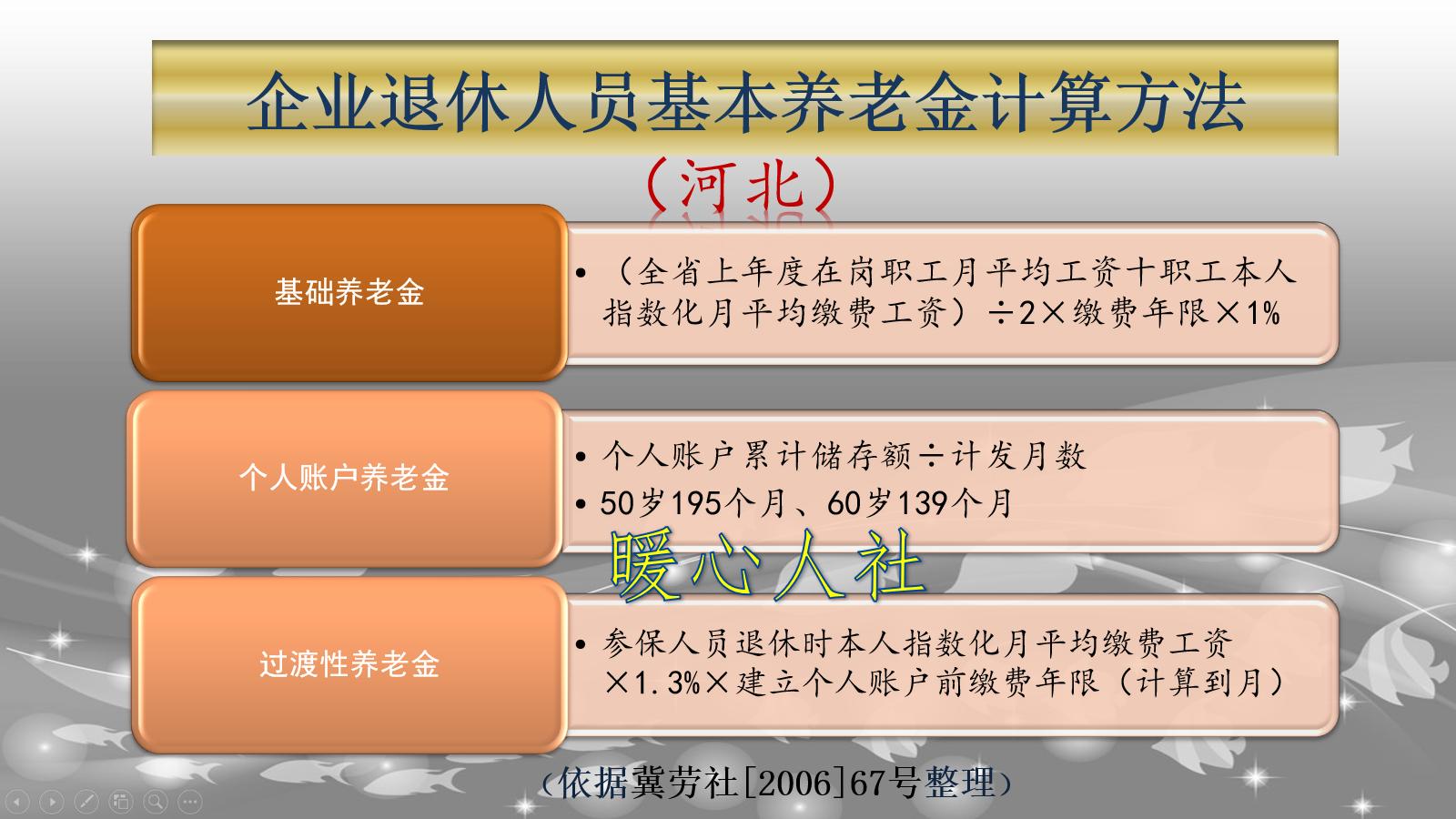 企业退休人员基本养老金计算方法

（河北）

基础养老金

• （全省上年度在岗职工月平均工资十职工本人指数化月平均缴费工资）÷2×缴费年限×1%

个人账户养老金

• 个人账户累计储存额÷计发月数

• 50岁195个月、60岁139个月

暖心人社

过渡性养老金

• 参保人员退休时本人指数化月平均缴费工资×1.3%×建立个人账户前缴费年限（计算到月）

（依据冀劳社[2006]67号整理）